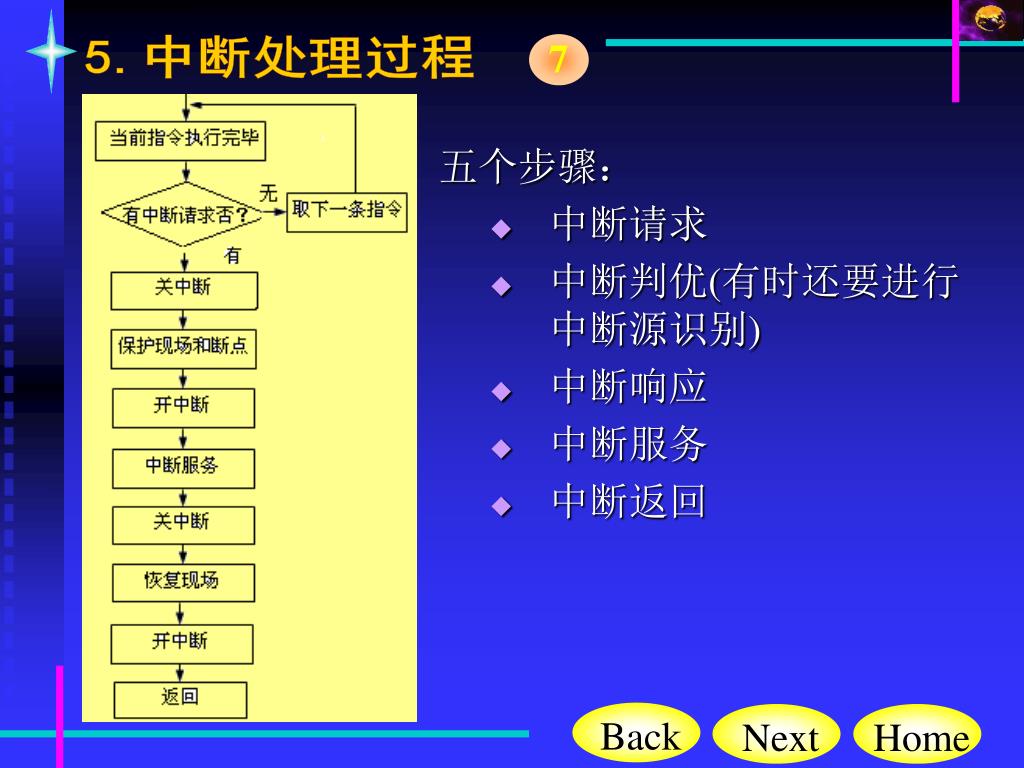 5. 中断处理过程

7

当前指令执行完毕

有中断请求否？

无

取下一条指令

有

关中断

保护现场和断点

开中断

中断服务

关中断

恢复现场

开中断

返回

五个步骤：

◆ 中断请求
◆ 中断判优(有时还要进行中断源识别)
◆ 中断响应
◆ 中断服务
◆ 中断返回

Back Next Home